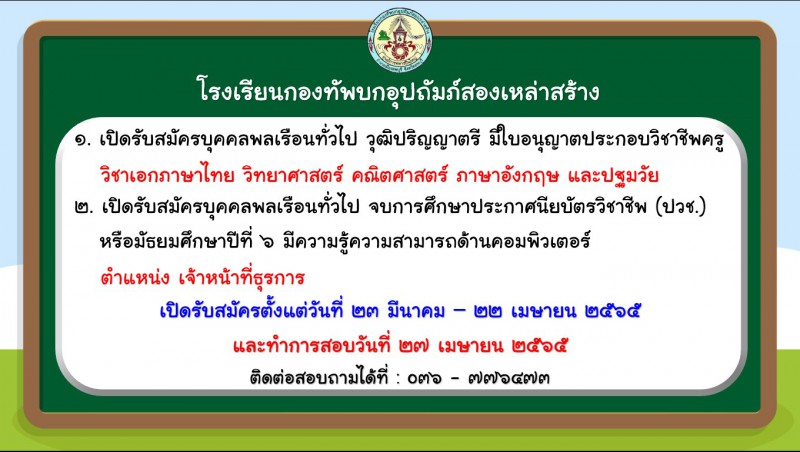 โรงเรียนกองทัพบกอุปถัมภ์สองเหล่าสร้าง

๑. เปิดรับสมัครบุคคลพลเรือนทั่วไป วุฒิปริญญาตรี มีใบอนุญาตประกอบวิชาชีพครู วิชาเอกภาษาไทย วิทยาศาสตร์ คณิตศาสตร์ ภาษาอังกฤษ และปฐมวัย

๒. เปิดรับสมัครบุคคลพลเรือนทั่วไป จบการศึกษาประกาศนียบัตรวิชาชีพ (ปวช.) หรือมัธยมศึกษาปีที่ ๖ มีความรู้ความสามารถด้านคอมพิวเตอร์ ตำแหน่ง เจ้าหน้าที่ธุรการ

เปิดรับสมัครตั้งแต่วันที่ ๒๓ มีนาคม – ๒๒ เมษายน ๒๕๖๕

และทำการสอบวันที่ ๒๗ เมษายน ๒๕๖๕

ติดต่อสอบถามได้ที่ : ๐๓๖ - ๗๗๖๔๗๓